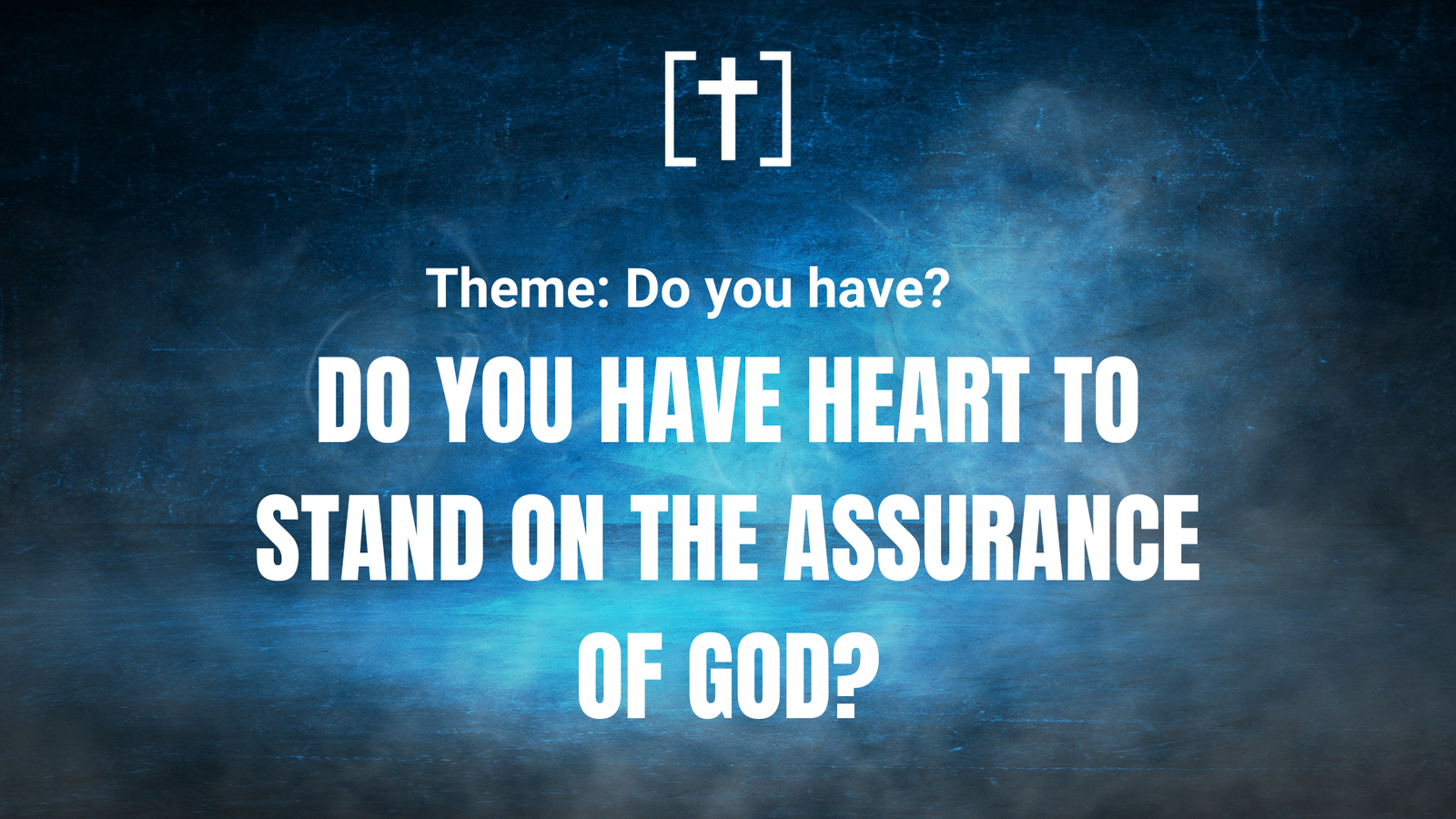 Theme: Do you have?

DO YOU HAVE HEART TO STAND ON THE ASSURANCE OF GOD?